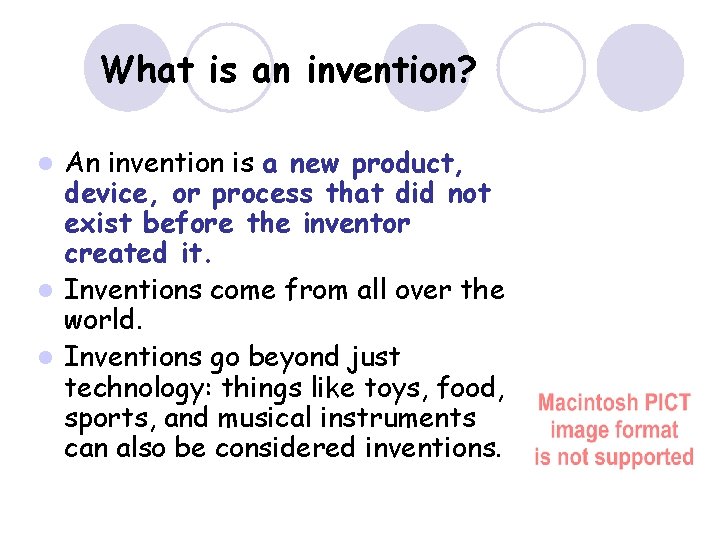 What is an invention?

- An invention is a new product, device, or process that did not exist before the inventor created it.
- Inventions come from all over the world.
- Inventions go beyond just technology: things like toys, food, sports, and musical instruments can also be considered inventions.

Macintosh PICT image format is not supported